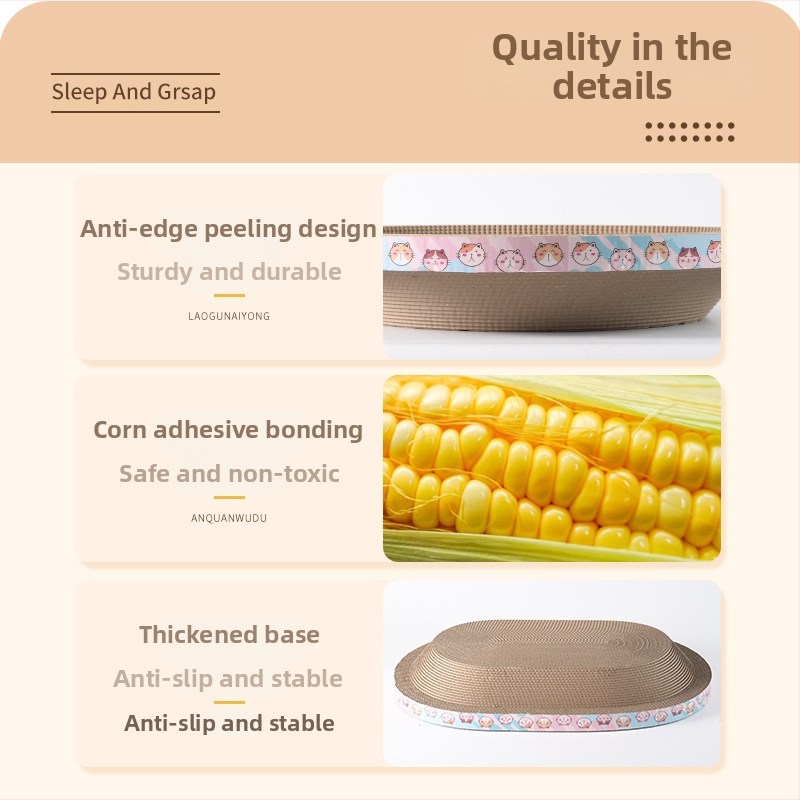 Sleep And Grsap

Quality in the details

Anti-edge peeling design

Sturdy and durable

LAOGUNAIYONG

Corn adhesive bonding

Safe and non-toxic

ANQUANWUDU

Thickened base

Anti-slip and stable

Anti-slip and stable